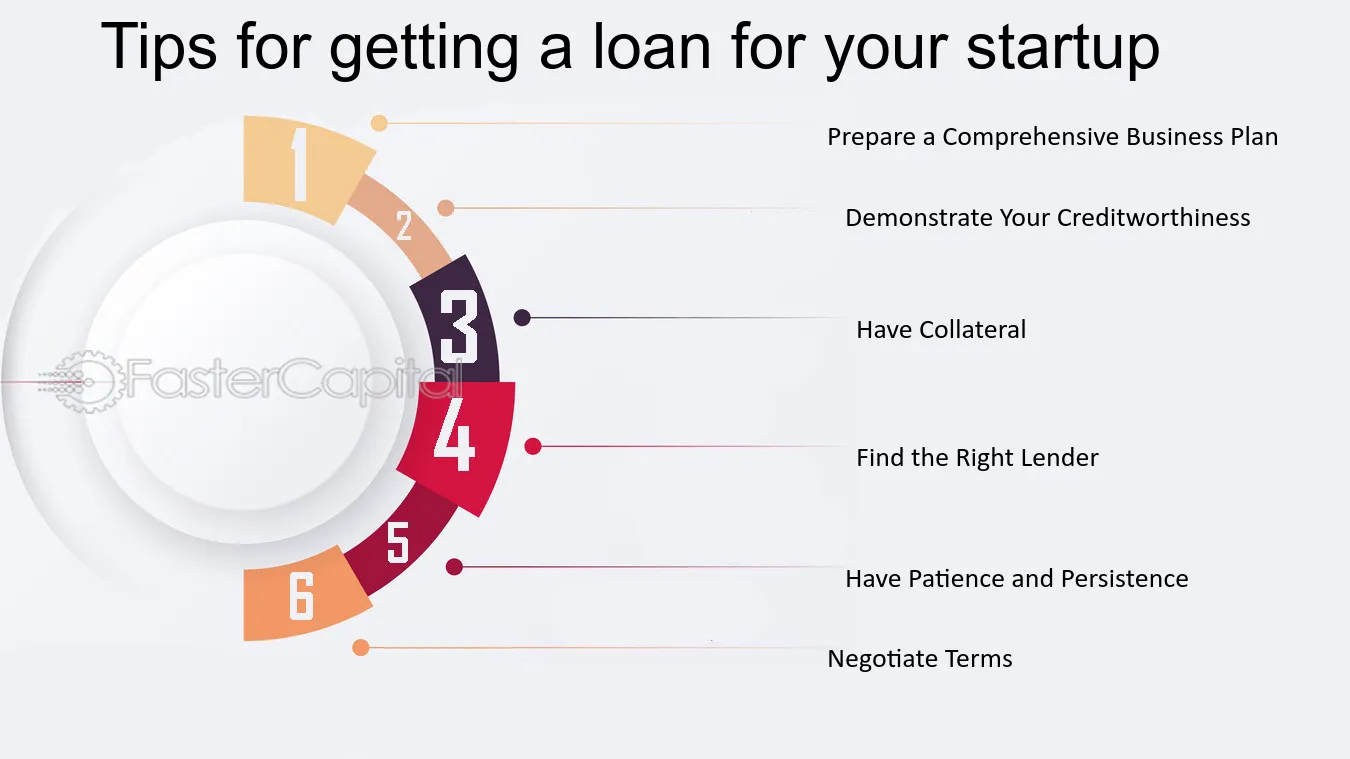 Tips for getting a loan for your startup

1
Prepare a Comprehensive Business Plan

2
Demonstrate Your Creditworthiness

3
Have Collateral

4
Find the Right Lender

5
Have Patience and Persistence

6
Negotiate Terms

FasterCapital